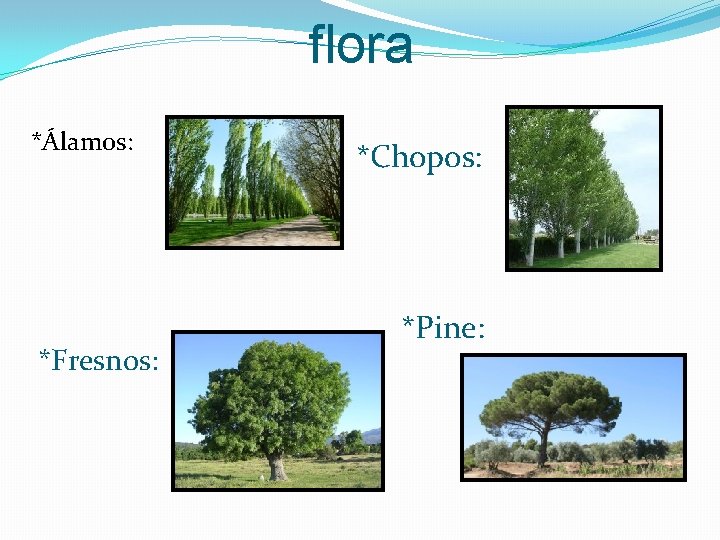 flora

*Álamos:

*Chopos:

*Fresnos:

*Pine: